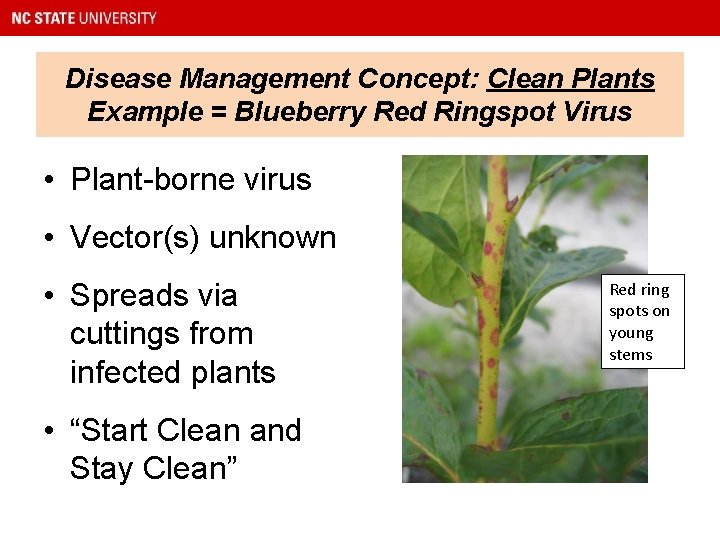 NC STATE UNIVERSITY

Disease Management Concept: Clean Plants
Example = Blueberry Red Ringspot Virus

• Plant-borne virus
• Vector(s) unknown
• Spreads via cuttings from infected plants
• “Start Clean and Stay Clean”

Red ring spots on young stems